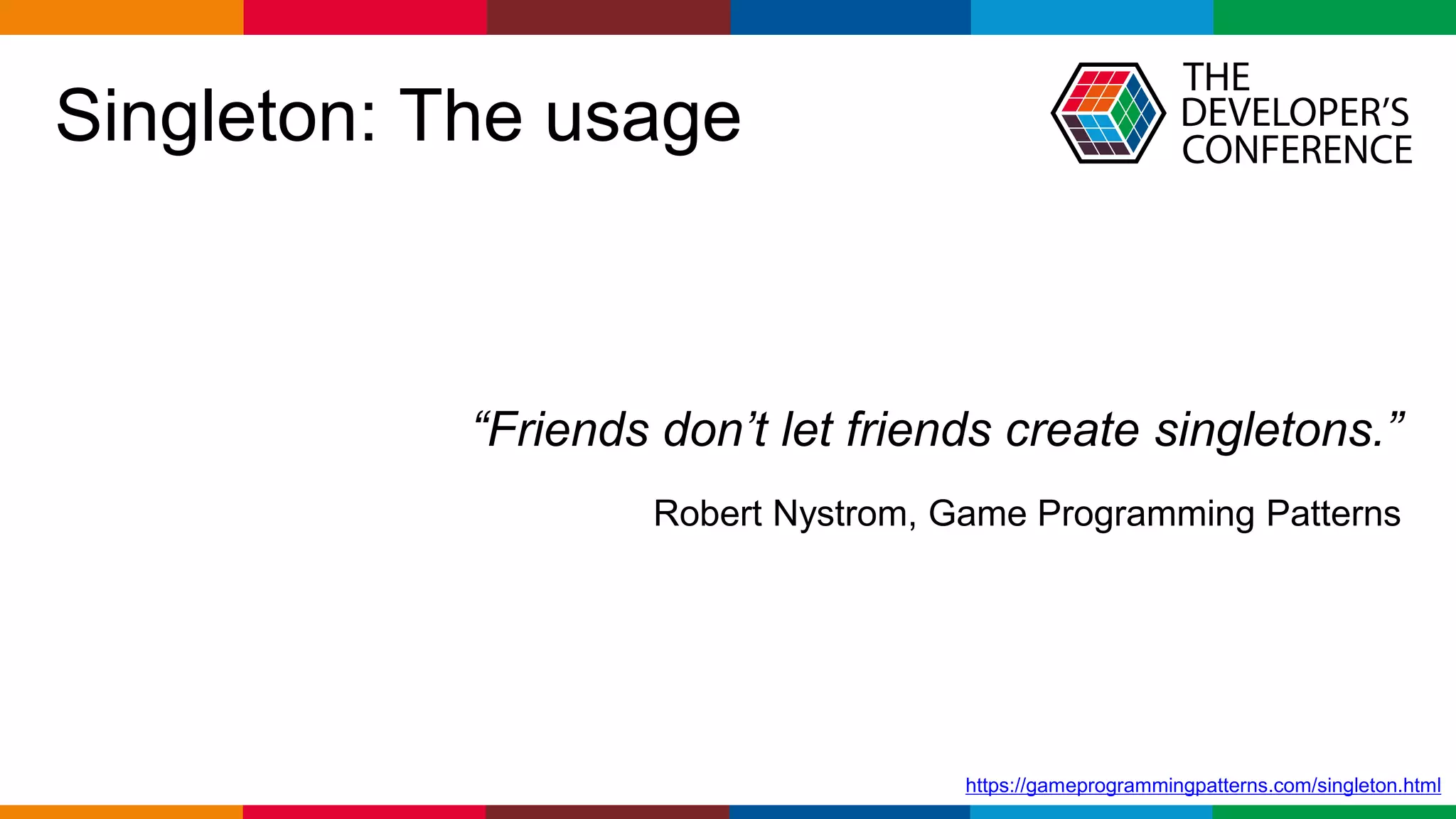 Singleton: The usage

THE DEVELOPER'S CONFERENCE

"Friends don't let friends create singletons."

Robert Nystrom, Game Programming Patterns

https://gameprogrammingpatterns.com/singleton.html